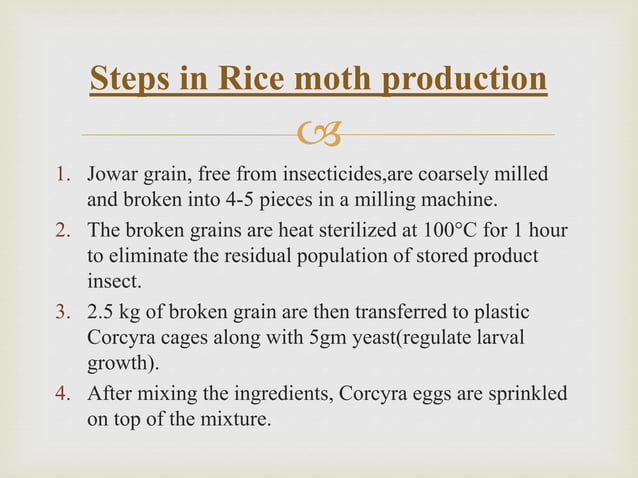 Steps in Rice moth production

1. Jowar grain, free from insecticides,are coarsely milled and broken into 4-5 pieces in a milling machine.
2. The broken grains are heat sterilized at 100°C for 1 hour to eliminate the residual population of stored product insect.
3. 2.5 kg of broken grain are then transferred to plastic Corcyra cages along with 5gm yeast(regulate larval growth).
4. After mixing the ingredients, Corcyra eggs are sprinkled on top of the mixture.